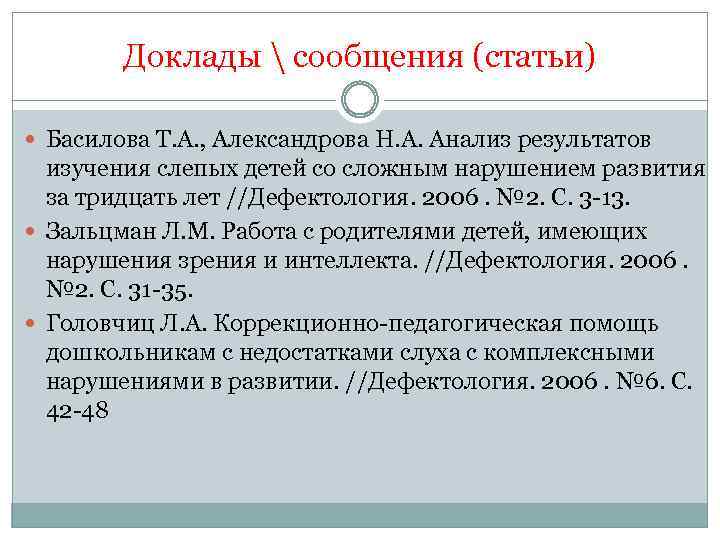 Доклады \ сообщения (статьи)

Басилова Т.А., Александрова Н.А. Анализ результатов изучения слепых детей со сложным нарушением развития за тридцать лет //Дефектология. 2006 . №2. С. 3-13.

Зальцман Л.М. Работа с родителями детей, имеющих нарушения зрения и интеллекта. //Дефектология. 2006 . №2. С. 31-35.

Головчиц Л.А. Коррекционно-педагогическая помощь дошкольникам с недостатками слуха с комплексными нарушениями в развитии. //Дефектология. 2006 . №6. С. 42-48